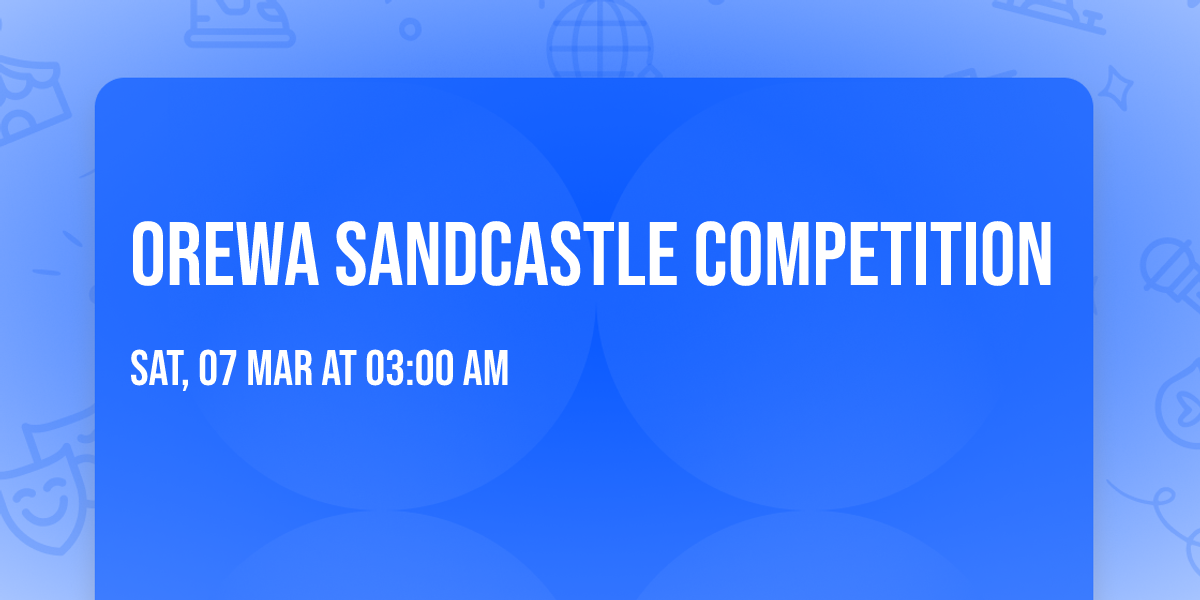 OREWA SANDCASTLE COMPETITION

SAT, 07 MAR AT 03:00 AM